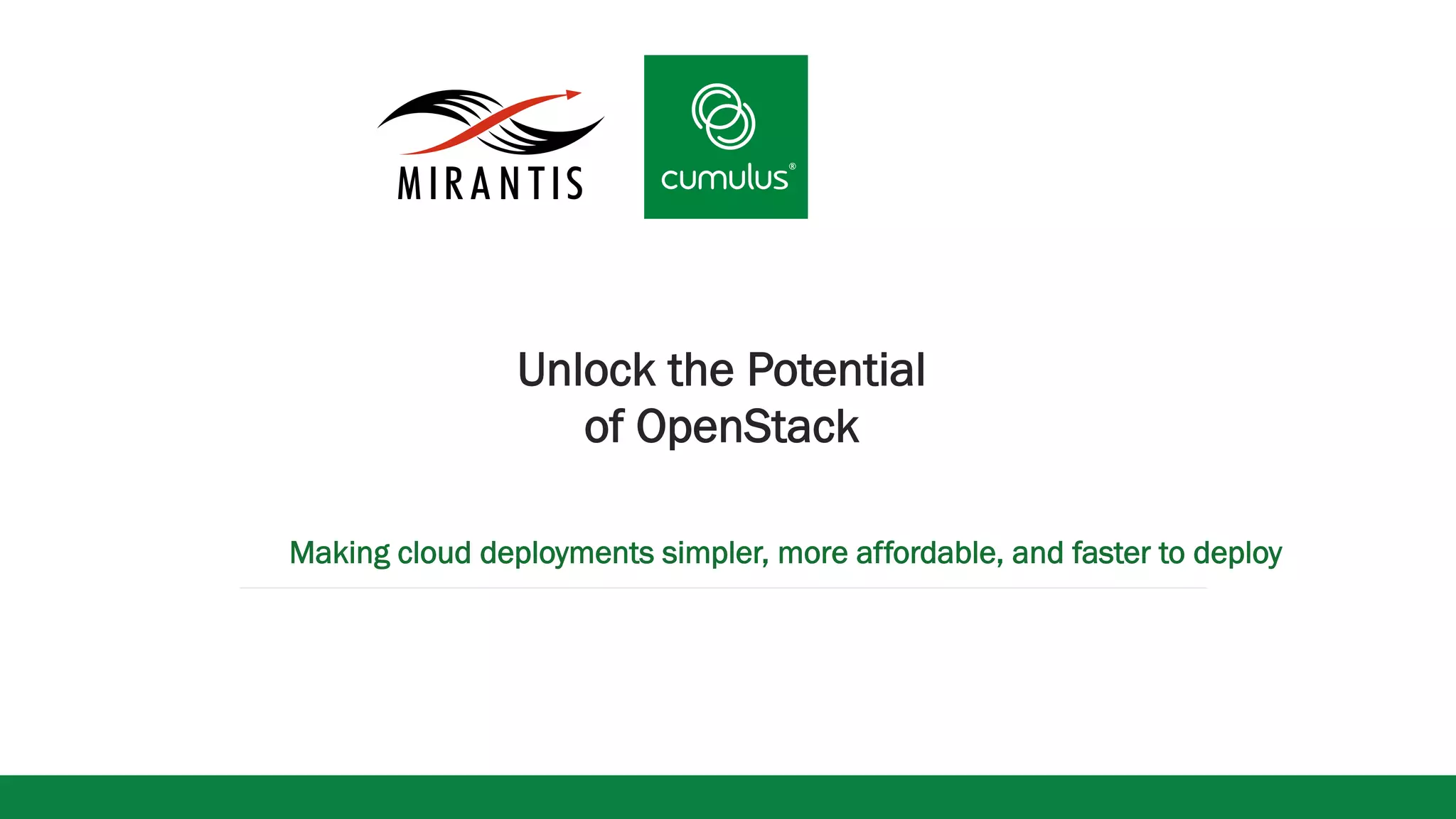 MIRANTIS

cumulus®

Unlock the Potential of OpenStack

Making cloud deployments simpler, more affordable, and faster to deploy